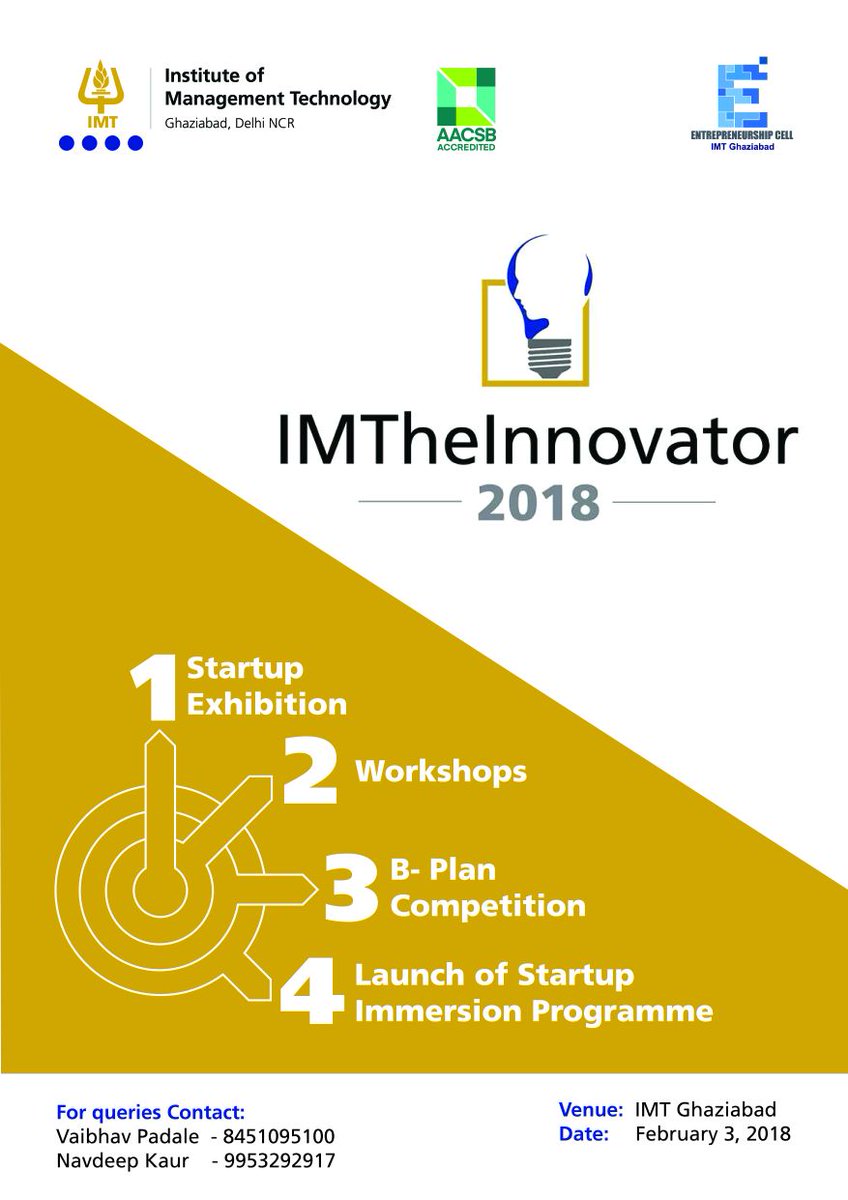 IMT

Institute of Management Technology
Ghaziabad, Delhi NCR

AACSB ACCREDITED

ENTREPRENEURSHIP CELL
IMT Ghaziabad

IMTheInnovator
2018

1 Startup Exhibition

2 Workshops

3 B- Plan Competition

4 Launch of Startup Immersion Programme

For queries Contact:
Vaibhav Padale - 8451095100
Navdeep Kaur - 9953292917

Venue: IMT Ghaziabad
Date: February 3, 2018